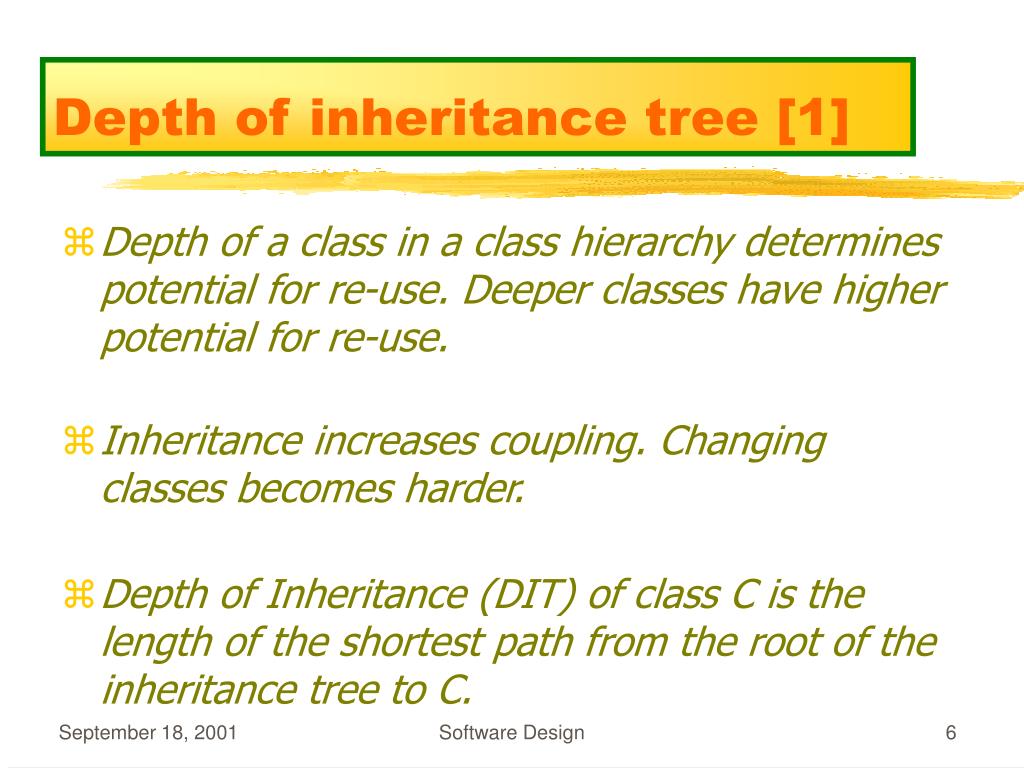 Depth of inheritance tree [1]

⌘ Depth of a class in a class hierarchy determines potential for re-use. Deeper classes have higher potential for re-use.

⌘ Inheritance increases coupling. Changing classes becomes harder.

⌘ Depth of Inheritance (DIT) of class C is the length of the shortest path from the root of the inheritance tree to C.

September 18, 2001 Software Design 6